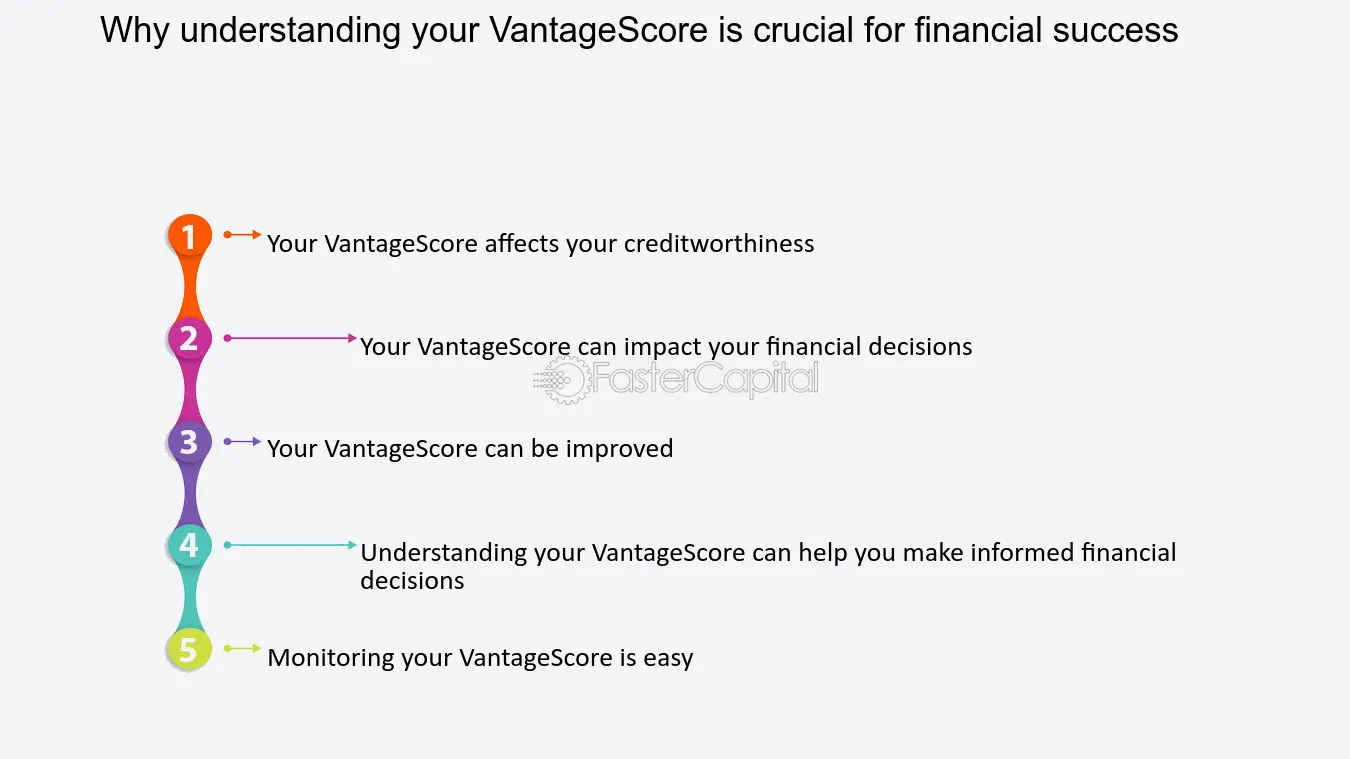 Why understanding your VantageScore is crucial for financial success

1 Your VantageScore affects your creditworthiness

2 Your VantageScore can impact your financial decisions

FasterCapital

3 Your VantageScore can be improved

4 Understanding your VantageScore can help you make informed financial decisions

5 Monitoring your VantageScore is easy